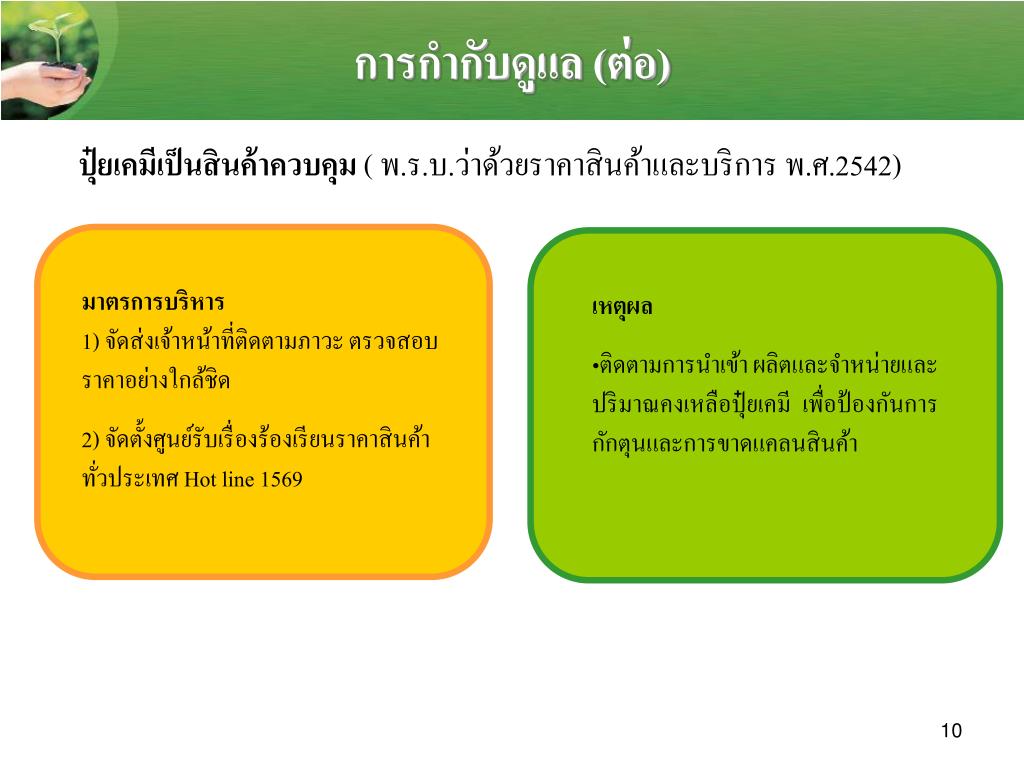 การกำกับดูแล (ต่อ)

ปุ๋ยเคมีเป็นสินค้าควบคุม ( พ.ร.บ.ว่าด้วยราคาสินค้าและบริการ พ.ศ.2542)

มาตรการบริหาร
1) จัดส่งเจ้าหน้าที่ติดตามภาวะ ตรวจสอบราคาอย่างใกล้ชิด

2) จัดตั้งศูนย์รับเรื่องร้องเรียนราคาสินค้าทั่วประเทศ Hot line 1569

เหตุผล

•ติดตามการนำเข้า ผลิตและจำหน่ายและปริมาณคงเหลือปุ๋ยเคมี เพื่อป้องกันการกักตุนและการขาดแคลนสินค้า

10